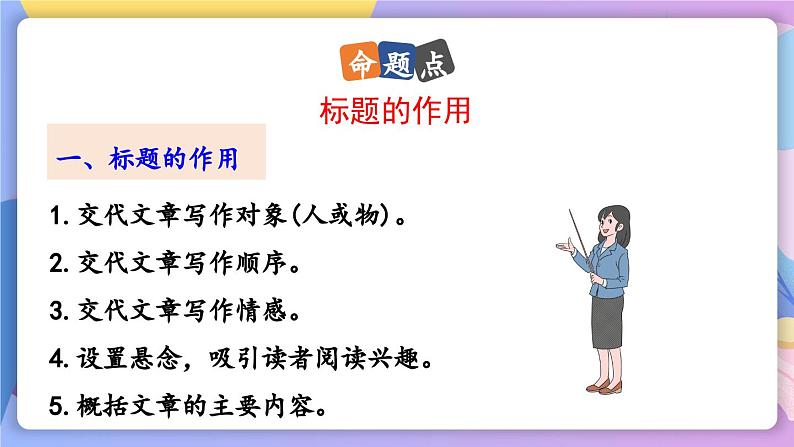 命题点

标题的作用

一、标题的作用

1. 交代文章写作对象(人或物)。

2. 交代文章写作顺序。

3. 交代文章写作情感。

4. 设置悬念，吸引读者阅读兴趣。

5. 概括文章的主要内容。